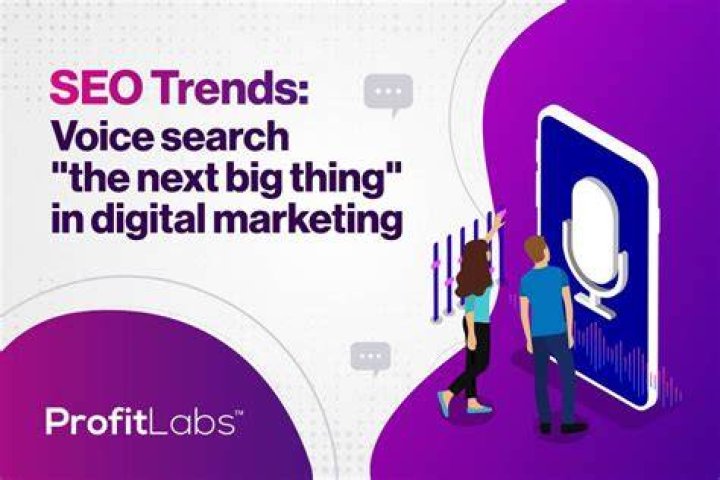 SEO Trends:
Voice search "the next big thing" in digital marketing

ProfitLabs™